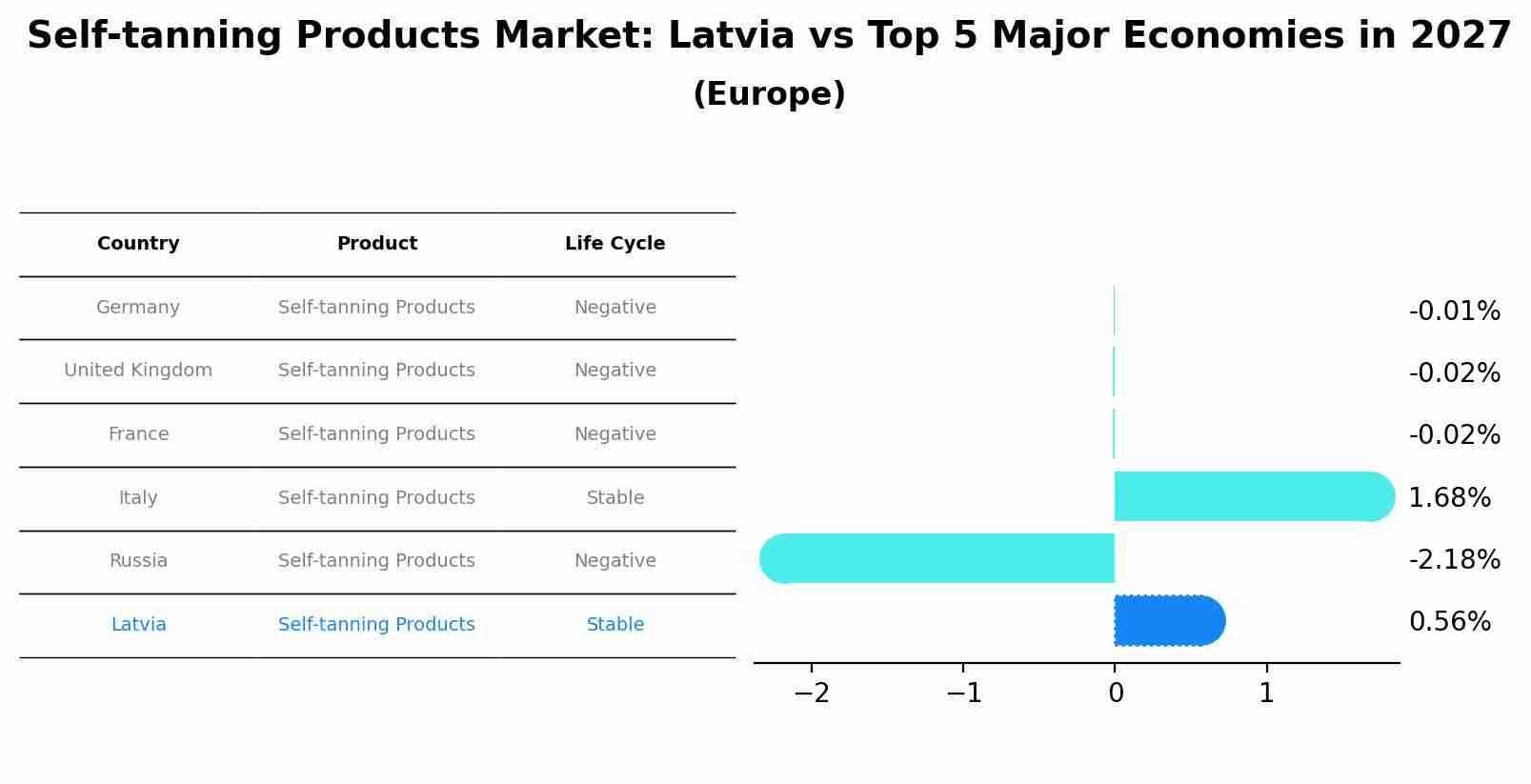 Self-tanning Products Market: Latvia vs Top 5 Major Economies in 2027
(Europe)

| Country | Product | Life Cycle |
|---|---|---|
| Germany | Self-tanning Products | Negative |
| United Kingdom | Self-tanning Products | Negative |
| France | Self-tanning Products | Negative |
| Italy | Self-tanning Products | Stable |
| Russia | Self-tanning Products | Negative |
| Latvia | Self-tanning Products | Stable |

-0.01%
-0.02%
-0.02%
1.68%
-2.18%
0.56%

−2
−1
0
1